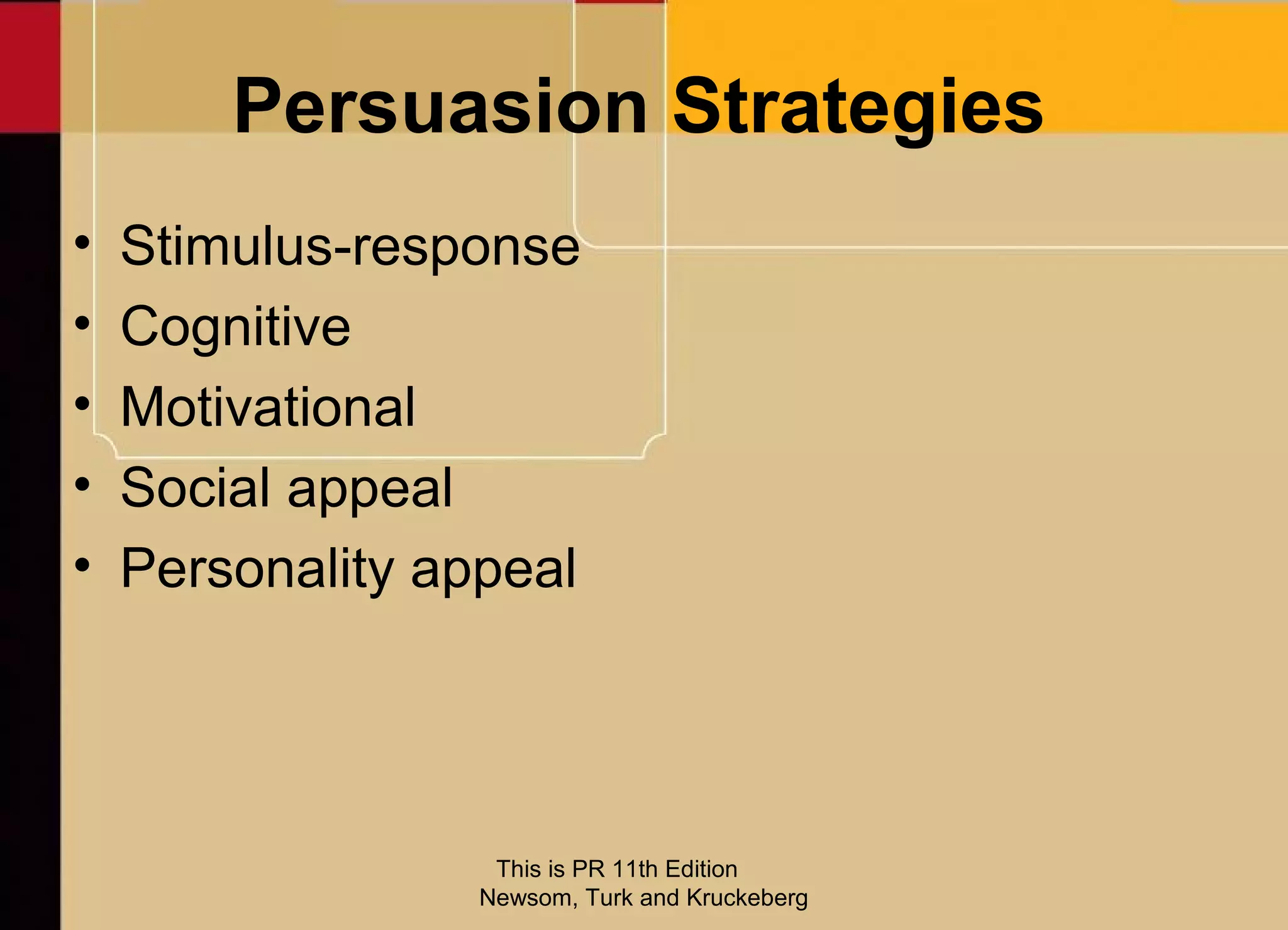 Persuasion Strategies

• Stimulus-response
• Cognitive
• Motivational
• Social appeal
• Personality appeal

This is PR 11th Edition
Newsom, Turk and Kruckeberg